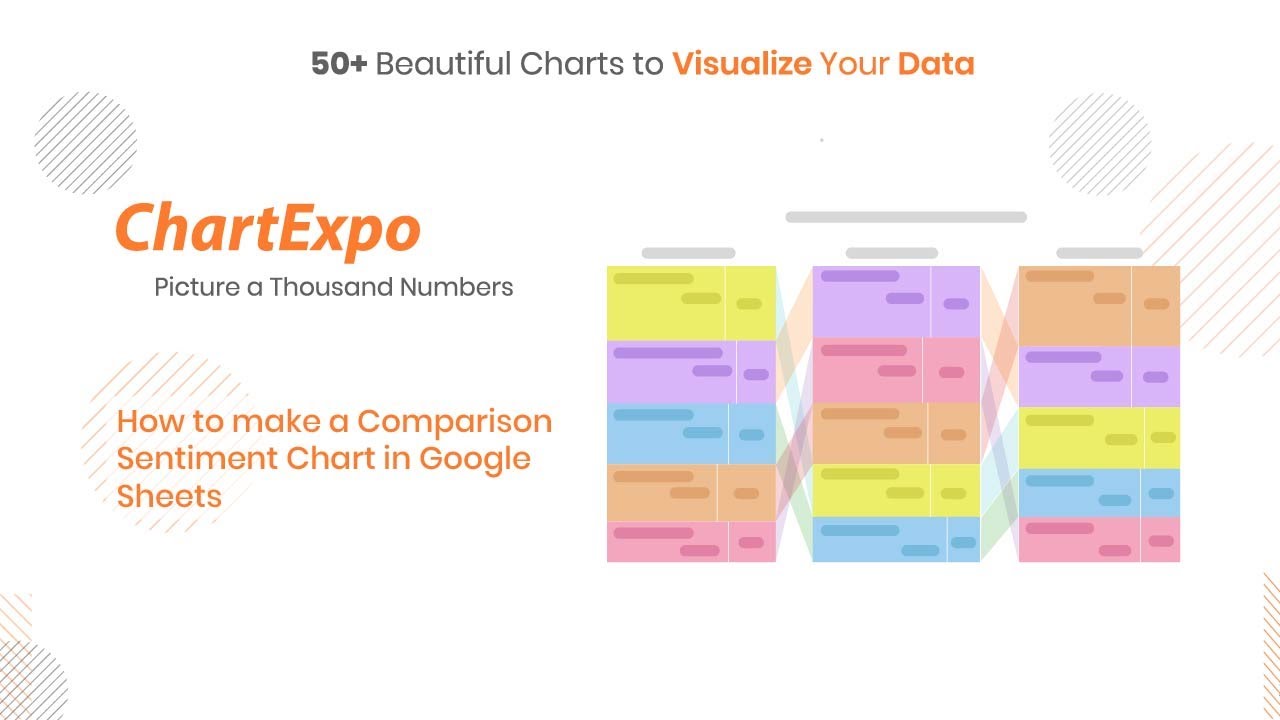 50+ Beautiful Charts to Visualize Your Data

ChartExpo

Picture a Thousand Numbers

How to make a Comparison Sentiment Chart in Google Sheets